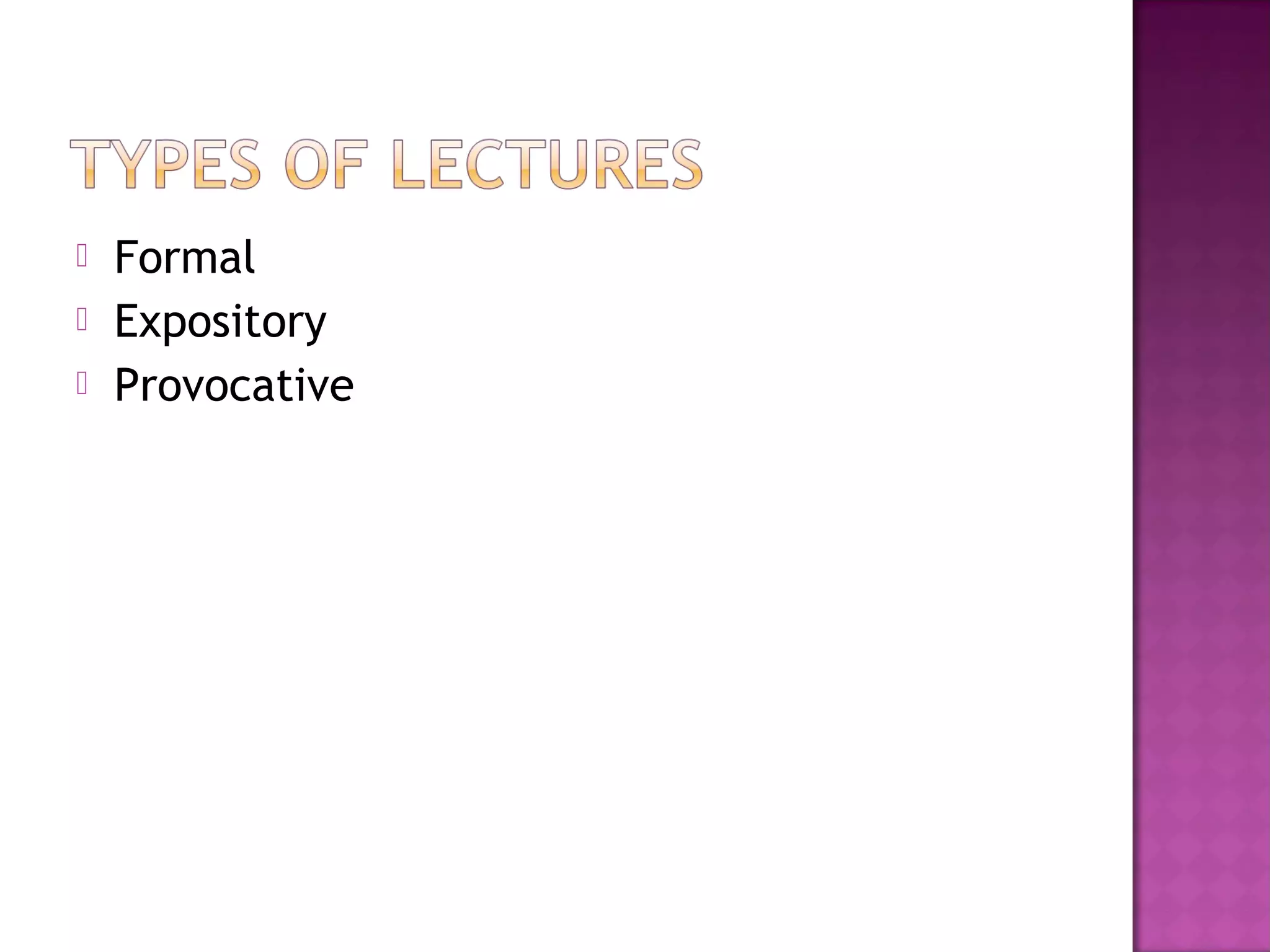 TYPES OF LECTURES

Formal
Expository
Provocative